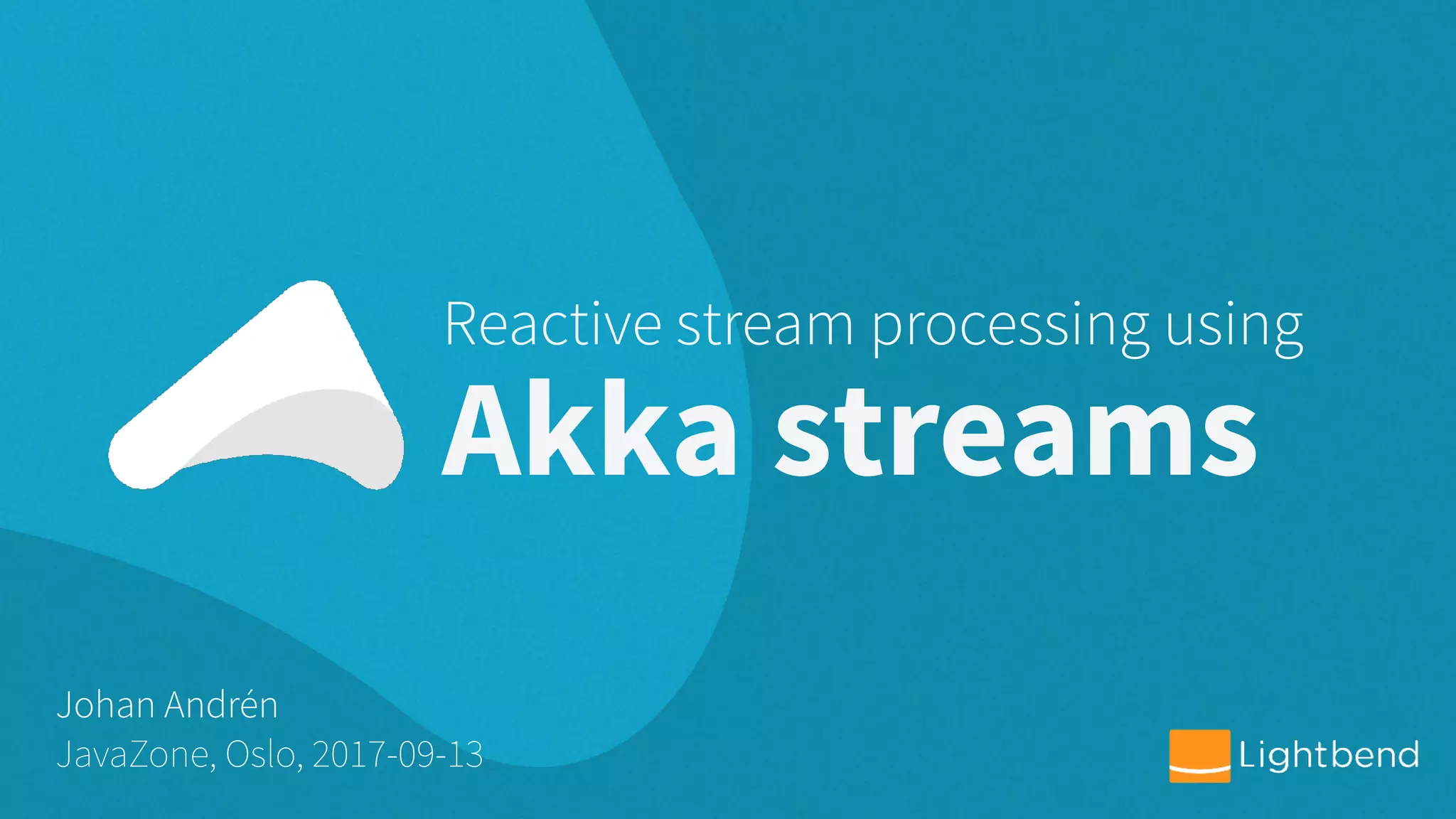 Reactive stream processing using

Akka streams

Johan Andrén
JavaZone, Oslo, 2017-09-13

Lightbend